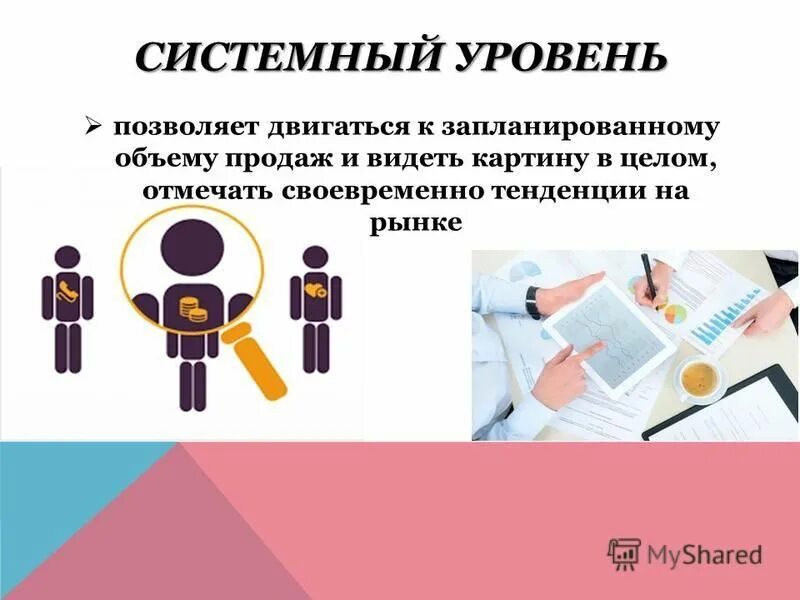 СИСТЕМНЫЙ УРОВЕНЬ

➢ позволяет двигаться к запланированному объему продаж и видеть картину в целом, отмечать своевременно тенденции на рынке

MyShared